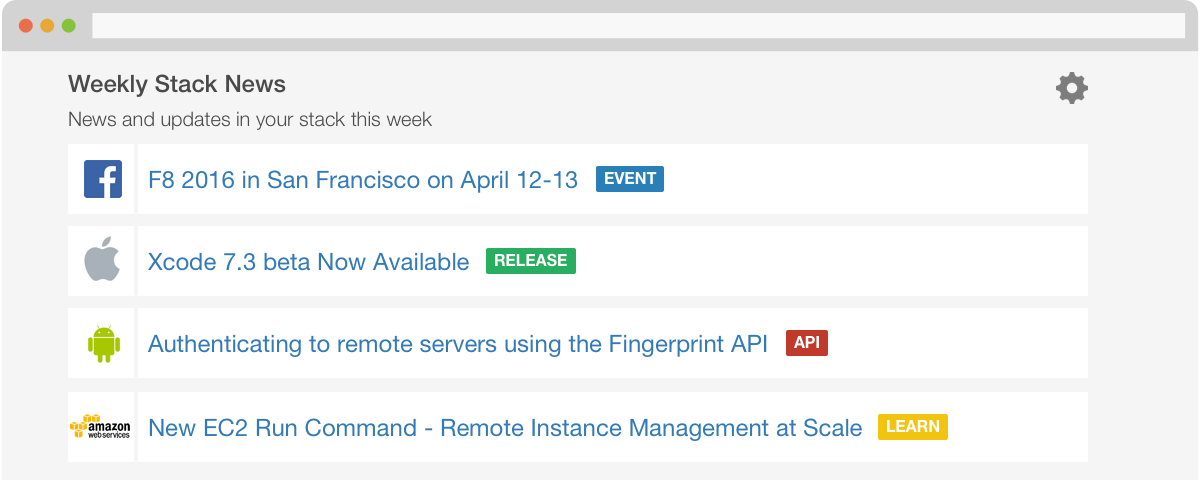 Weekly Stack News

News and updates in your stack this week

F8 2016 in San Francisco on April 12-13 EVENT

Xcode 7.3 beta Now Available RELEASE

Authenticating to remote servers using the Fingerprint API API

amazon web services New EC2 Run Command - Remote Instance Management at Scale LEARN